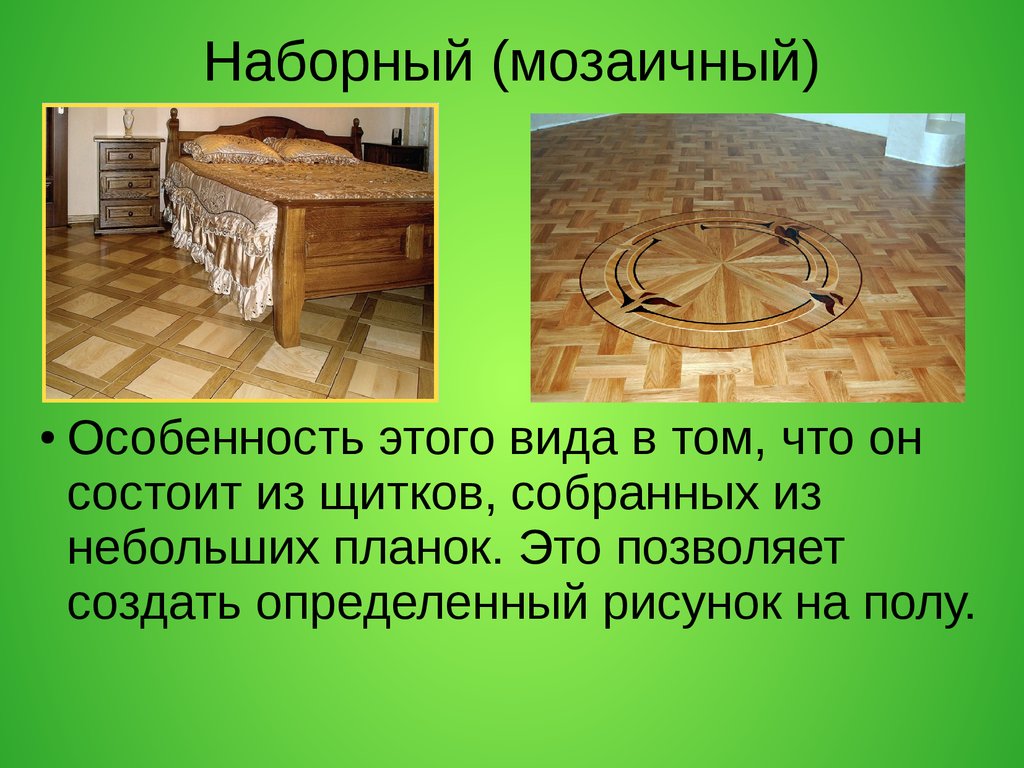 Наборный (мозаичный)

• Особенность этого вида в том, что он состоит из щитков, собранных из небольших планок. Это позволяет создать определенный рисунок на полу.